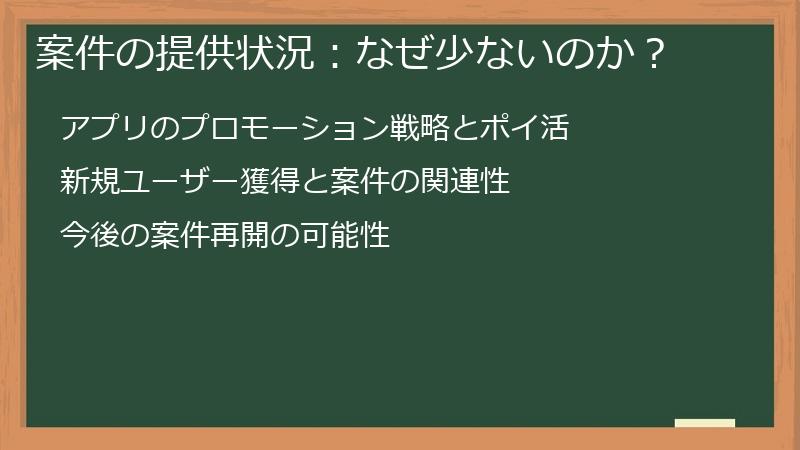 案件の提供状況：なぜ少ないのか？

アプリのプロモーション戦略とポイ活

新規ユーザー獲得と案件の関連性

今後の案件再開の可能性